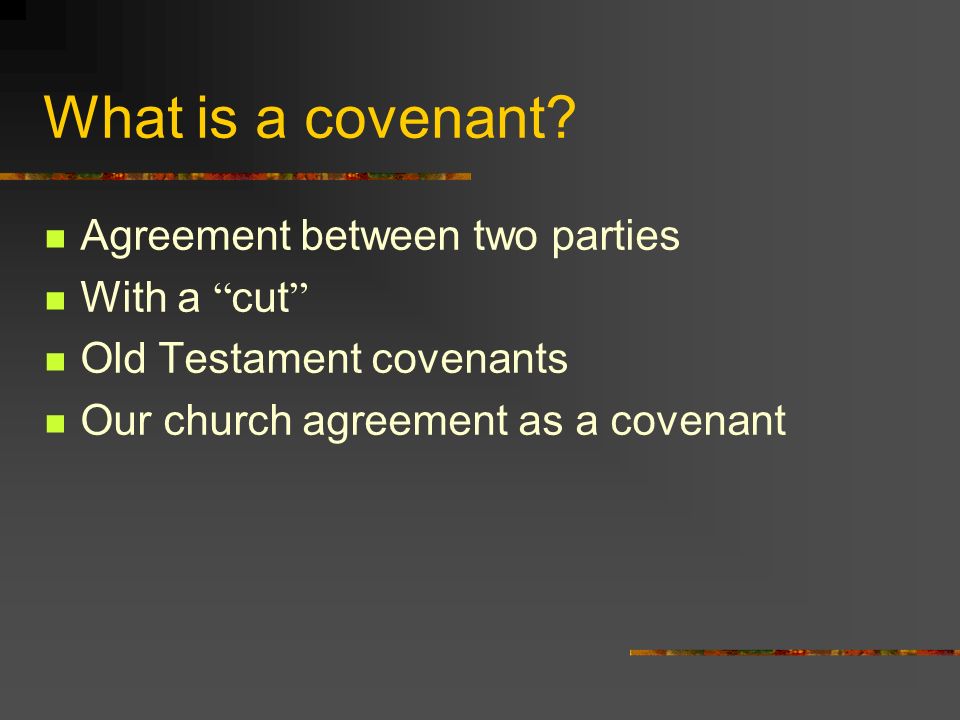 What is a covenant?

- Agreement between two parties
- With a “cut”
- Old Testament covenants
- Our church agreement as a covenant